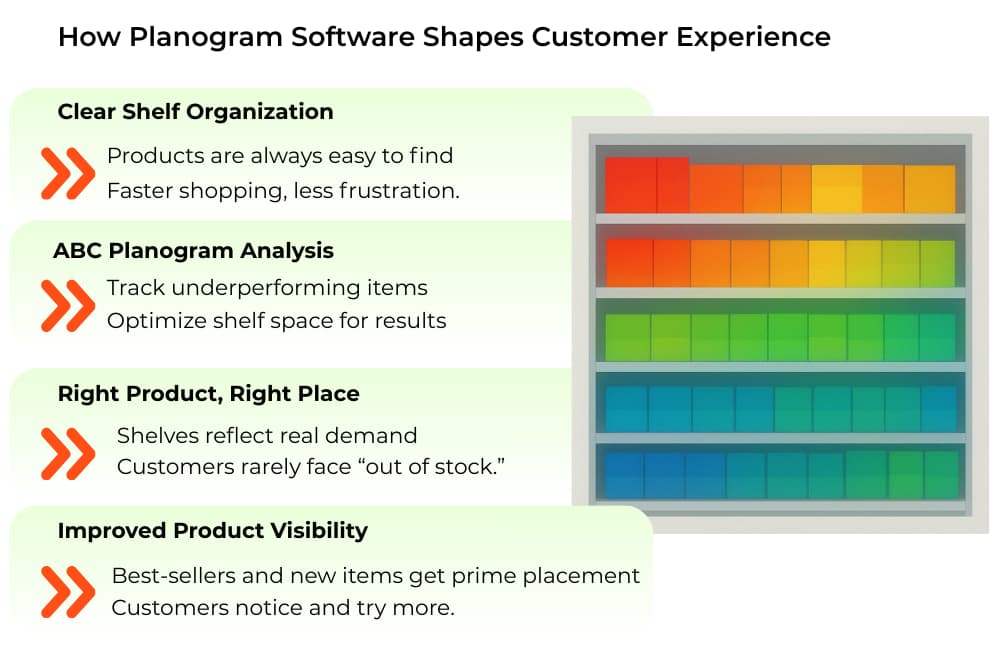 How Planogram Software Shapes Customer Experience

Clear Shelf Organization

Products are always easy to find
Faster shopping, less frustration.

ABC Planogram Analysis

Track underperforming items
Optimize shelf space for results

Right Product, Right Place

Shelves reflect real demand
Customers rarely face “out of stock.”

Improved Product Visibility

Best-sellers and new items get prime placement
Customers notice and try more.